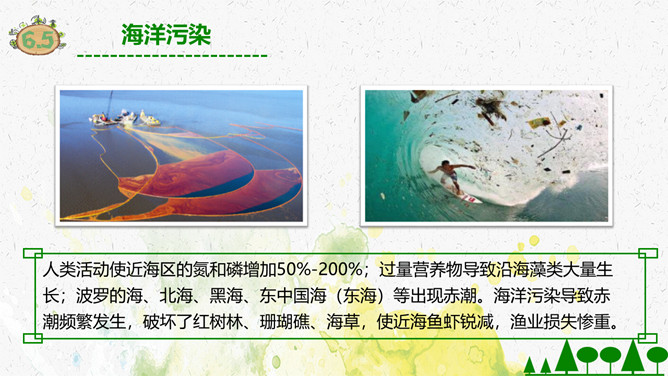 6.5

海洋污染

人类活动使近海区的氮和磷增加50%-200%；过量营养物导致沿海藻类大量生长；波罗的海、北海、黑海、东中国海（东海）等出现赤潮。海洋污染导致赤潮频繁发生，破坏了红树林、珊瑚礁、海草，使近海鱼虾锐减，渔业损失惨重。